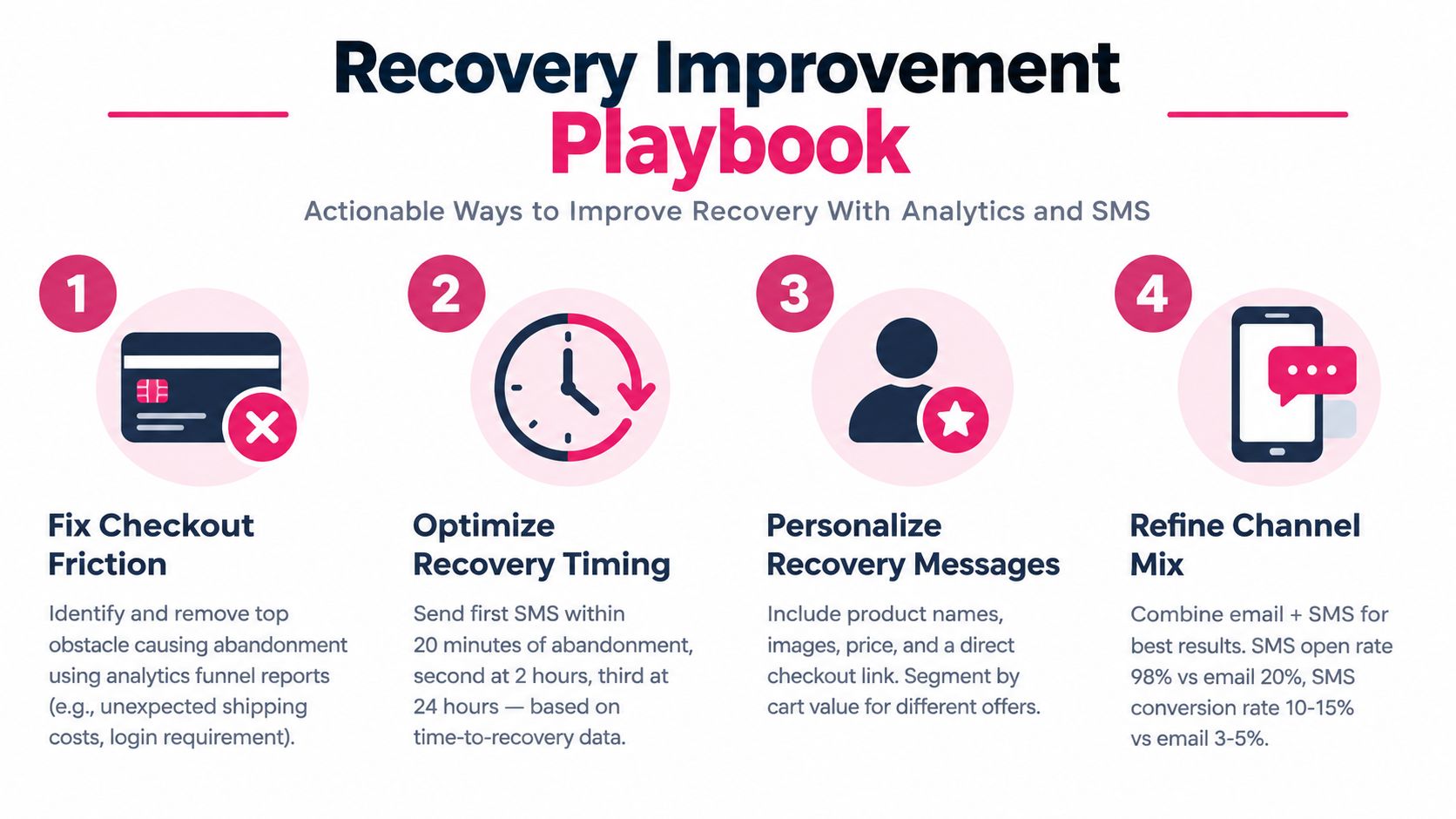 Recovery Improvement Playbook

Actionable Ways to Improve Recovery With Analytics and SMS

1

Fix Checkout Friction

Identify and remove top obstacle causing abandonment using analytics funnel reports (e.g., unexpected shipping costs, login requirement).

2

Optimize Recovery Timing

Send first SMS within 20 minutes of abandonment, second at 2 hours, third at 24 hours — based on time-to-recovery data.

3

Personalize Recovery Messages

Include product names, images, price, and a direct checkout link. Segment by cart value for different offers.

4

Refine Channel Mix

Combine email + SMS for best results. SMS open rate 98% vs email 20%, SMS conversion rate 10-15% vs email 3-5%.